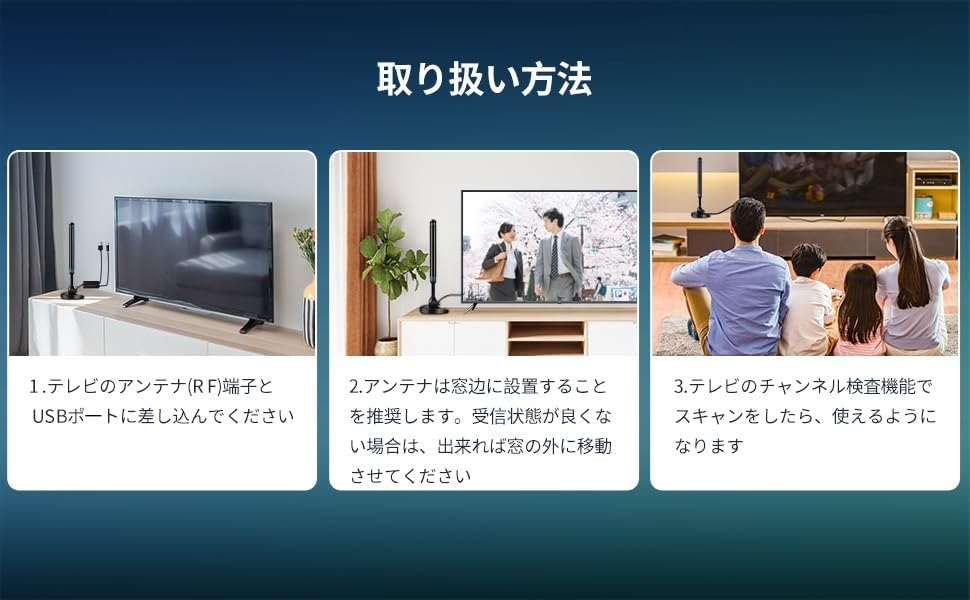 取り扱い方法

1.テレビのアンテナ(R F)端子とUSBポートに差し込んでください

2.アンテナは窓辺に設置することを推奨します。受信状態が良くない場合は、出来れば窓の外に移動させてください

3.テレビのチャンネル検査機能でスキャンをしたら、使えるようになります